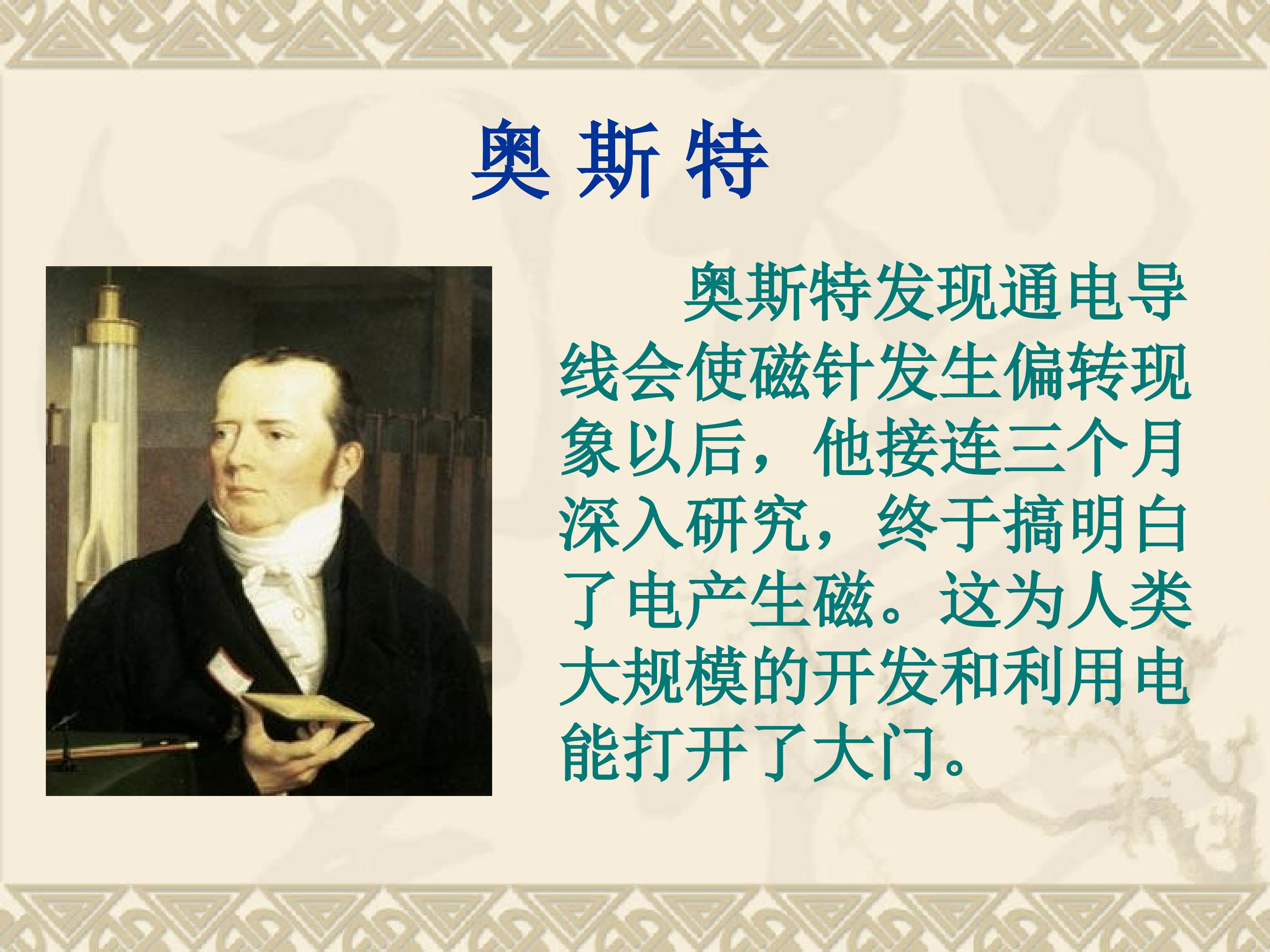 奥斯特

奥斯特发现通电导线会使磁针发生偏转现象以后，他接连三个月深入研究，终于搞明白了电产生磁。这为人类大规模的开发和利用电能打开了大门。